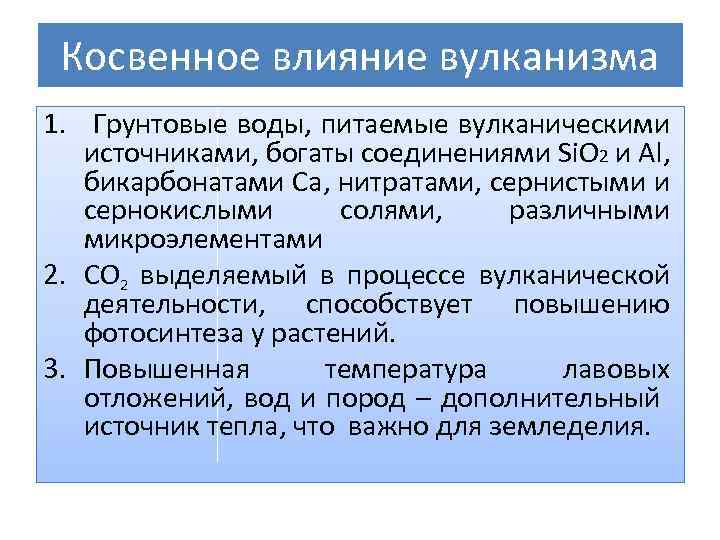 Косвенное влияние вулканизма

1. Грунтовые воды, питаемые вулканическими источниками, богаты соединениями $SiO_2$ и Al, бикарбонатами Ca, нитратами, сернистыми и сернокислыми солями, различными микроэлементами

2. $CO_2$ выделяемый в процессе вулканической деятельности, способствует повышению фотосинтеза у растений.

3. Повышенная температура лавовых отложений, вод и пород – дополнительный источник тепла, что важно для земледелия.